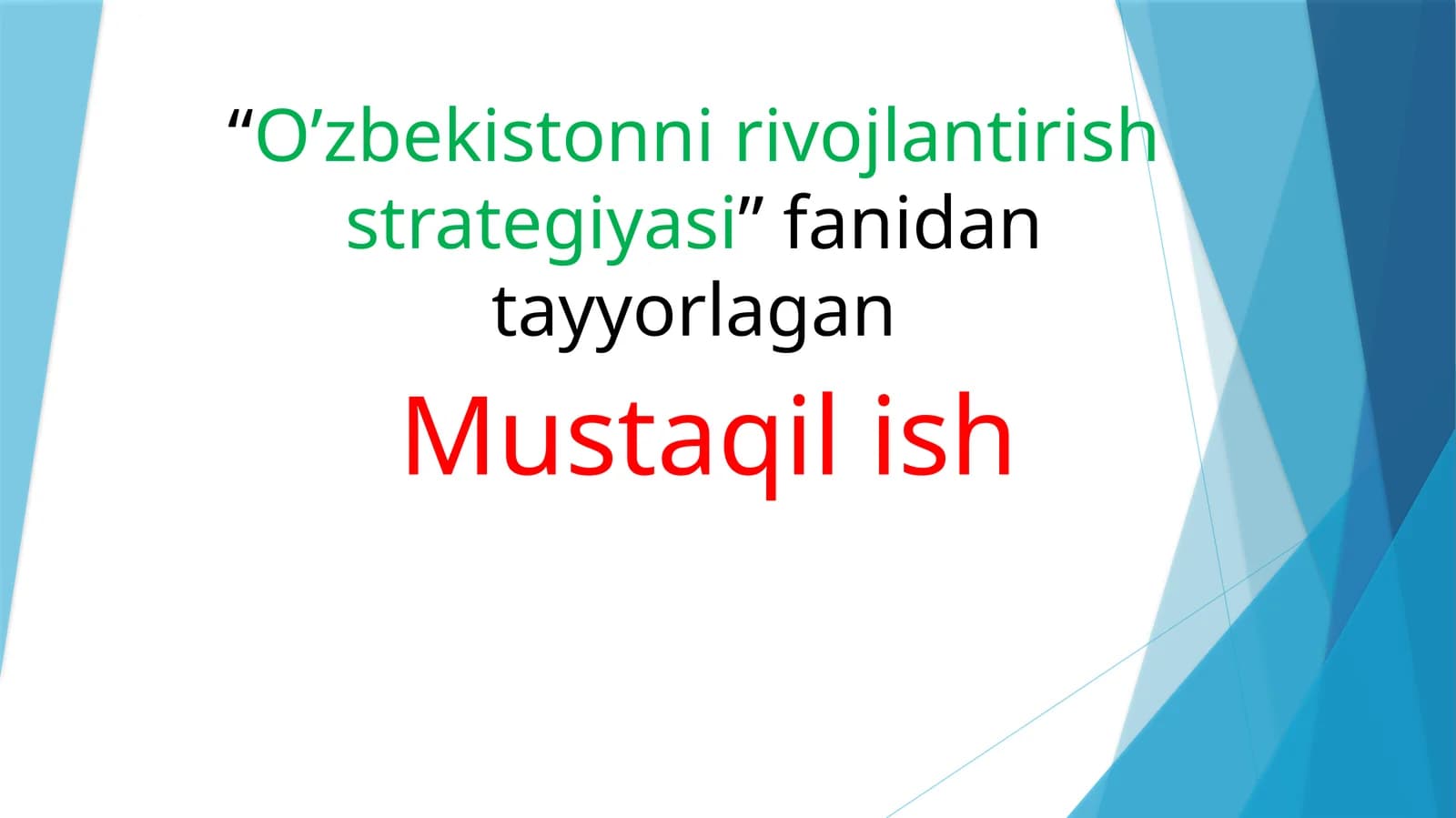 “O’zbekistonni rivojlantirish strategiyasi” fanidan tayyorlagan

Mustaqil ish